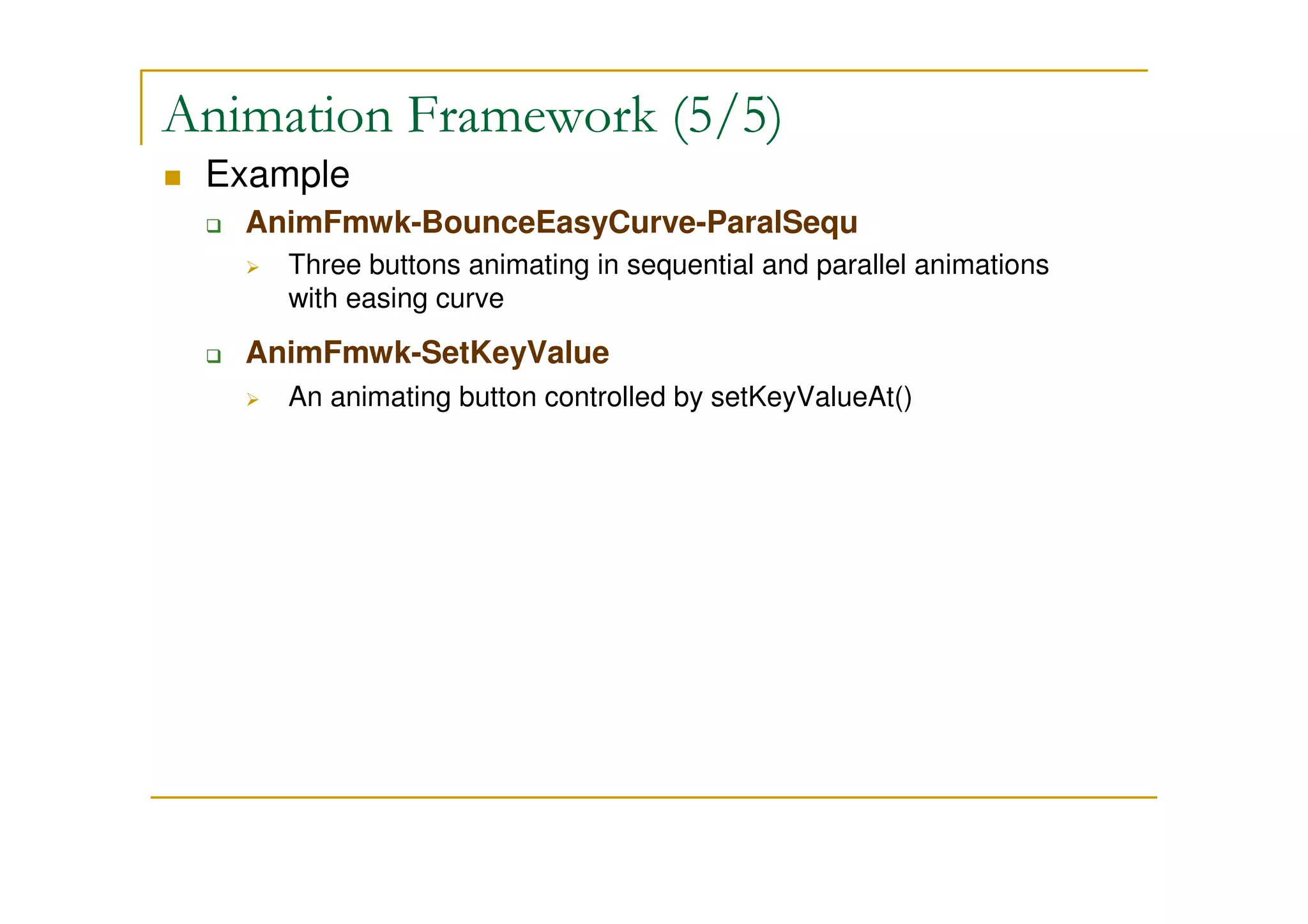 Animation Framework (5/5)

Example

AnimFmwk-BounceEasyCurve-ParalSequ

Three buttons animating in sequential and parallel animations with easing curve

AnimFmwk-SetKeyValue

An animating button controlled by setKeyValueAt()